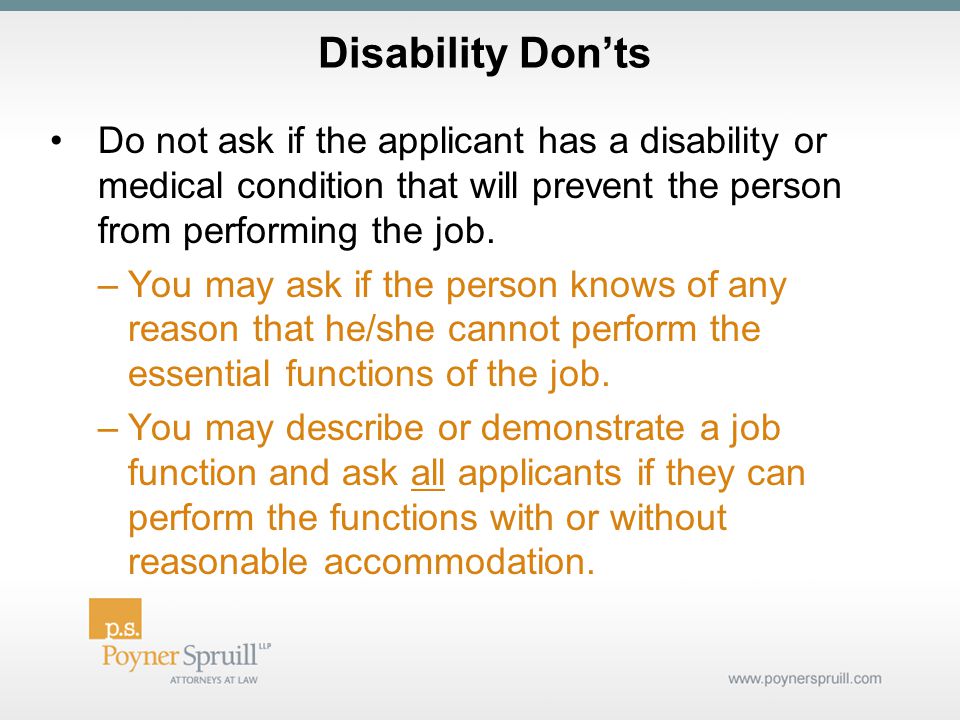 Disability Don'ts

• Do not ask if the applicant has a disability or medical condition that will prevent the person from performing the job.

– You may ask if the person knows of any reason that he/she cannot perform the essential functions of the job.

– You may describe or demonstrate a job function and ask all applicants if they can perform the functions with or without reasonable accommodation.

p.s.
Poyner Spruill LLP
ATTORNEYS AT LAW

www.poynerspruill.com